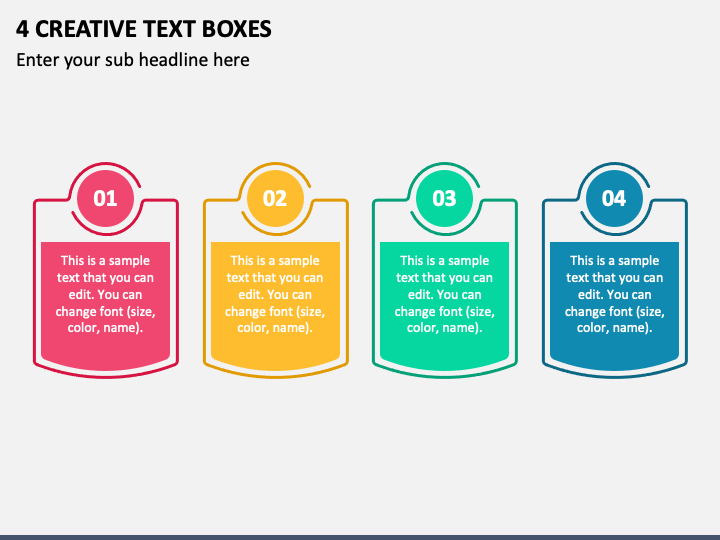 4 CREATIVE TEXT BOXES

Enter your sub headline here

01

This is a sample text that you can edit. You can change font (size, color, name).

02

This is a sample text that you can edit. You can change font (size, color, name).

03

This is a sample text that you can edit. You can change font (size, color, name).

04

This is a sample text that you can edit. You can change font (size, color, name).